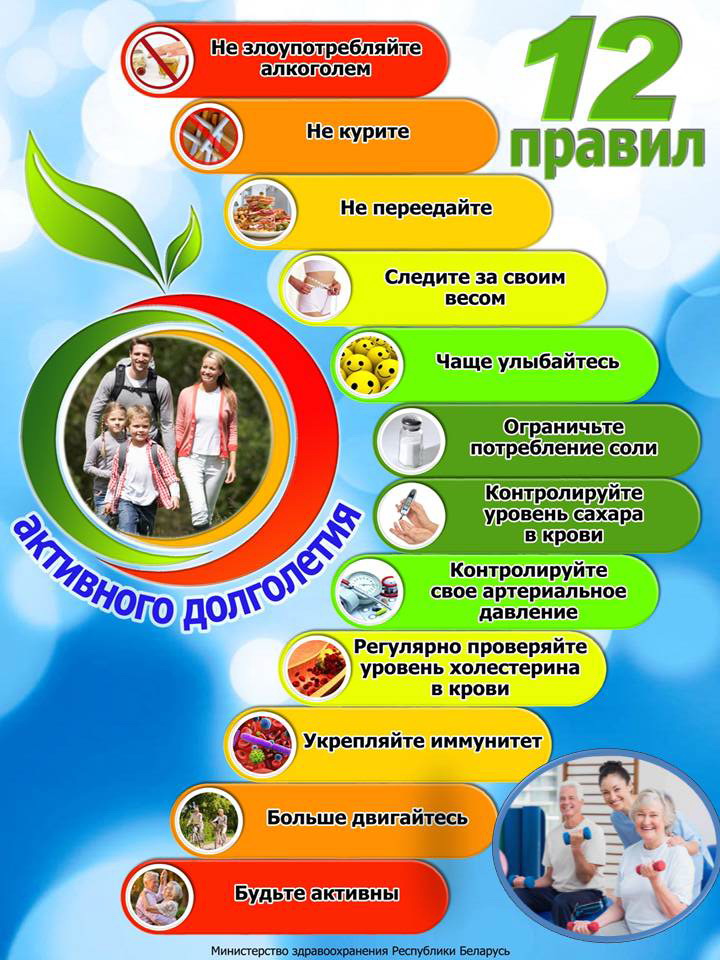 12 правил

активного долголетия

Не злоупотребляйте алкоголем

Не курите

Не переедайте

Следите за своим весом

Чаще улыбайтесь

Ограничьте потребление соли

Контролируйте уровень сахара в крови

Контролируйте свое артериальное давление

Регулярно проверяйте уровень холестерина в крови

Укрепляйте иммунитет

Больше двигайтесь

Будьте активны

Министерство здравоохранения Республики Беларусь